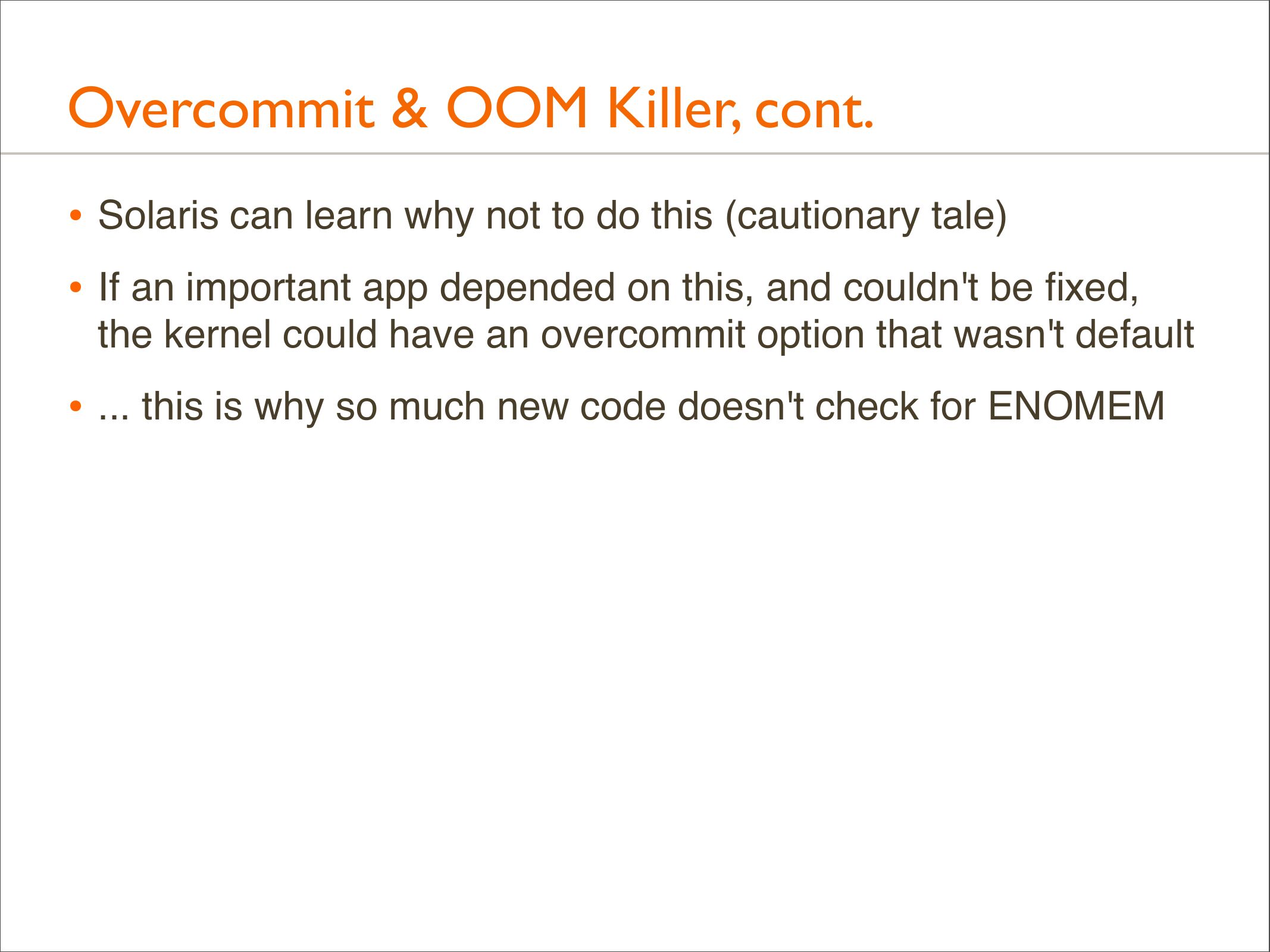 Overcommit & OOM Killer, cont.

• Solaris can learn why not to do this (cautionary tale)

• If an important app depended on this, and couldn't be fixed, the kernel could have an overcommit option that wasn't default

• ... this is why so much new code doesn't check for ENOMEM